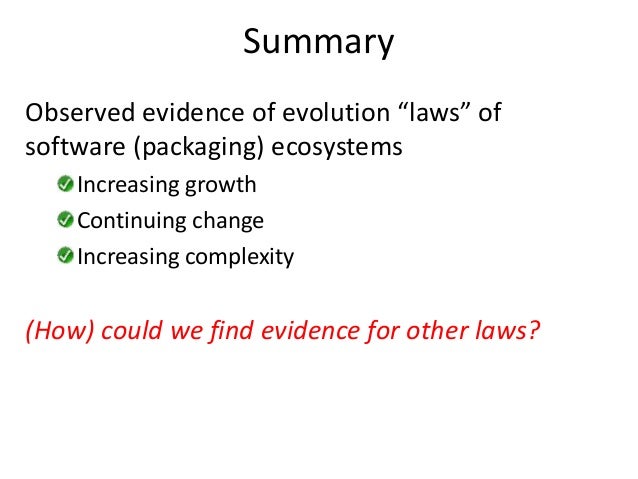 Summary

Observed evidence of evolution “laws” of software (packaging) ecosystems

Increasing growth

Continuing change

Increasing complexity

(How) could we find evidence for other laws?